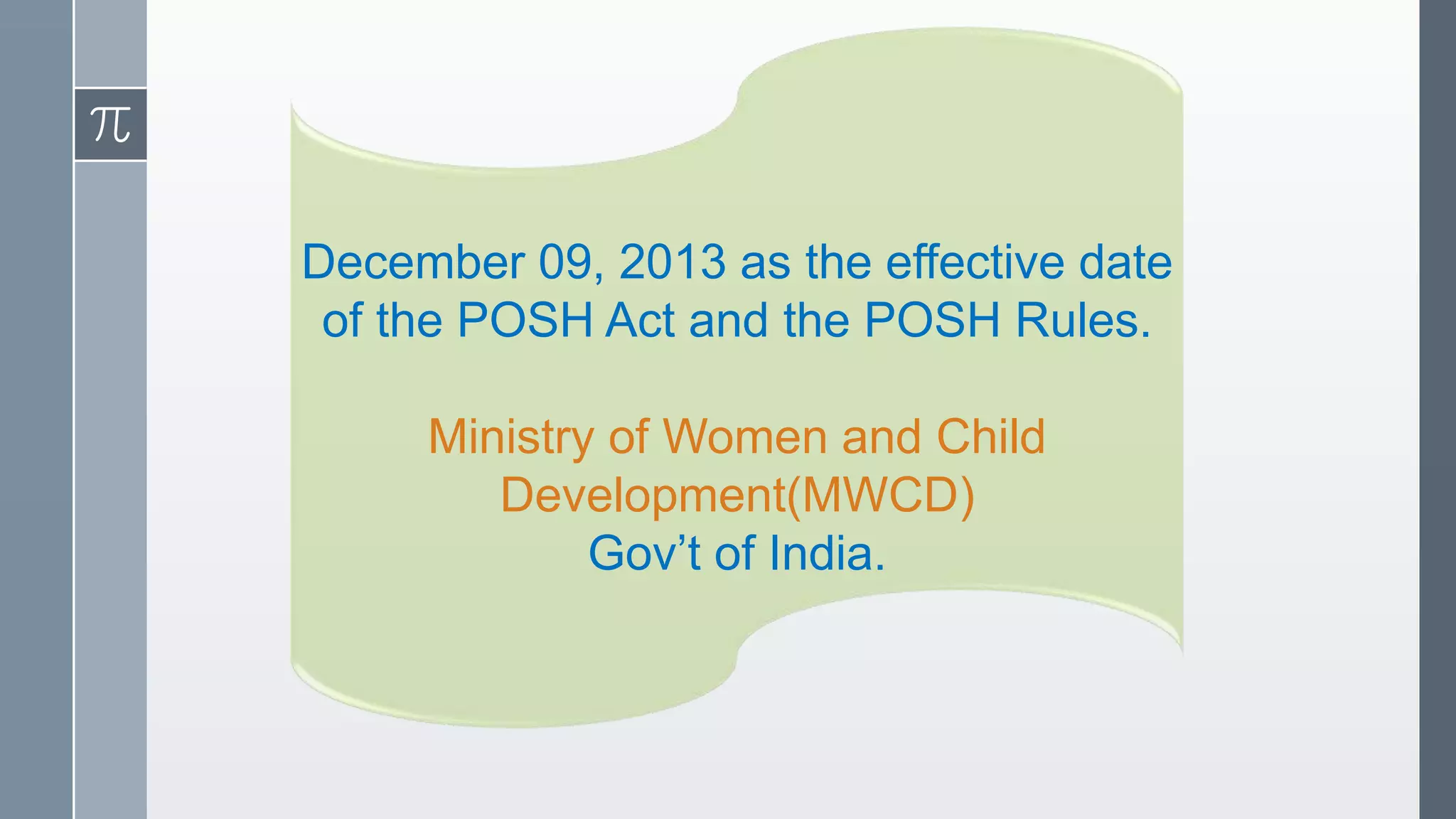 $\pi$

December 09, 2013 as the effective date of the POSH Act and the POSH Rules.

Ministry of Women and Child Development(MWCD)
Gov’t of India.